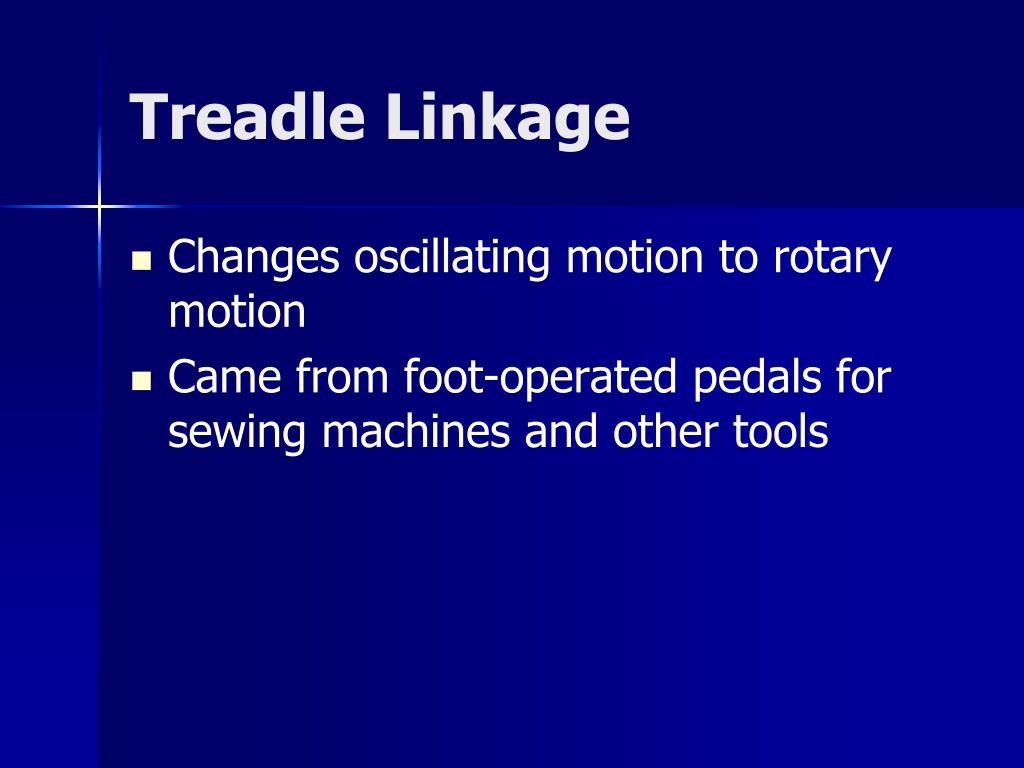 Treadle Linkage

- Changes oscillating motion to rotary motion
- Came from foot-operated pedals for sewing machines and other tools